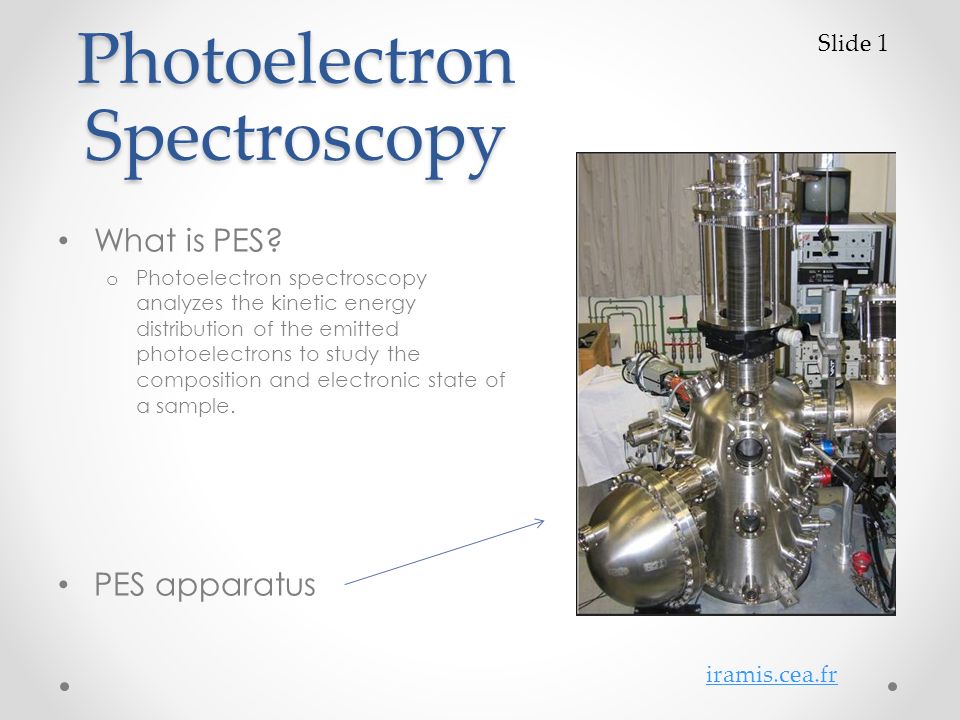 Photoelectron Spectroscopy

Slide 1

• What is PES?
  o Photoelectron spectroscopy analyzes the kinetic energy distribution of the emitted photoelectrons to study the composition and electronic state of a sample.

• PES apparatus

iramis.cea.fr